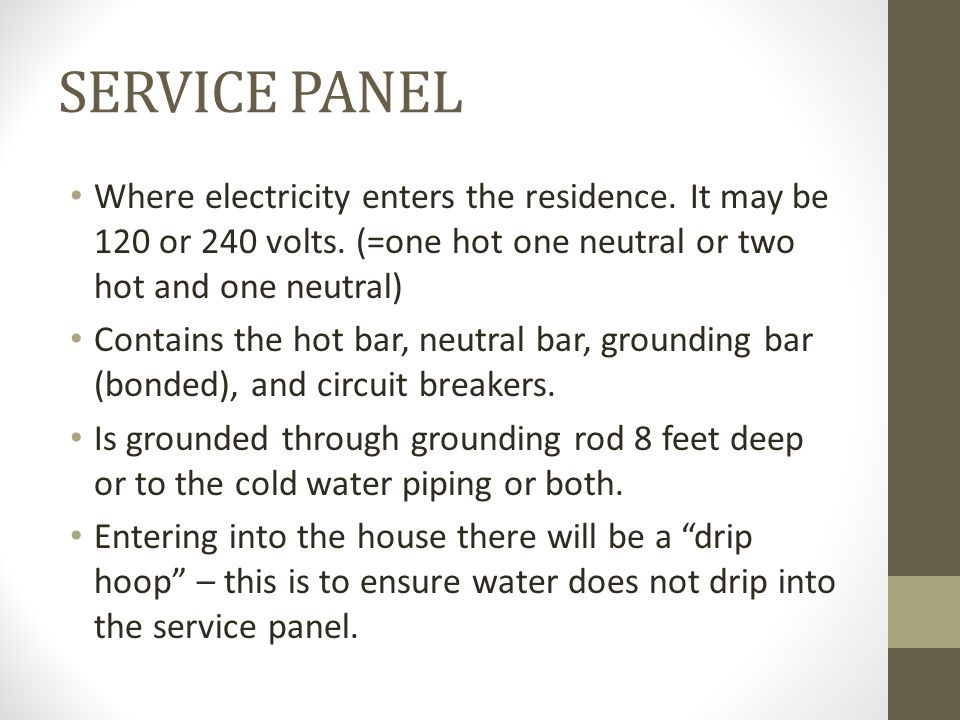 SERVICE PANEL

• Where electricity enters the residence. It may be 120 or 240 volts. (=one hot one neutral or two hot and one neutral)

• Contains the hot bar, neutral bar, grounding bar (bonded), and circuit breakers.

• Is grounded through grounding rod 8 feet deep or to the cold water piping or both.

• Entering into the house there will be a “drip hoop” – this is to ensure water does not drip into the service panel.